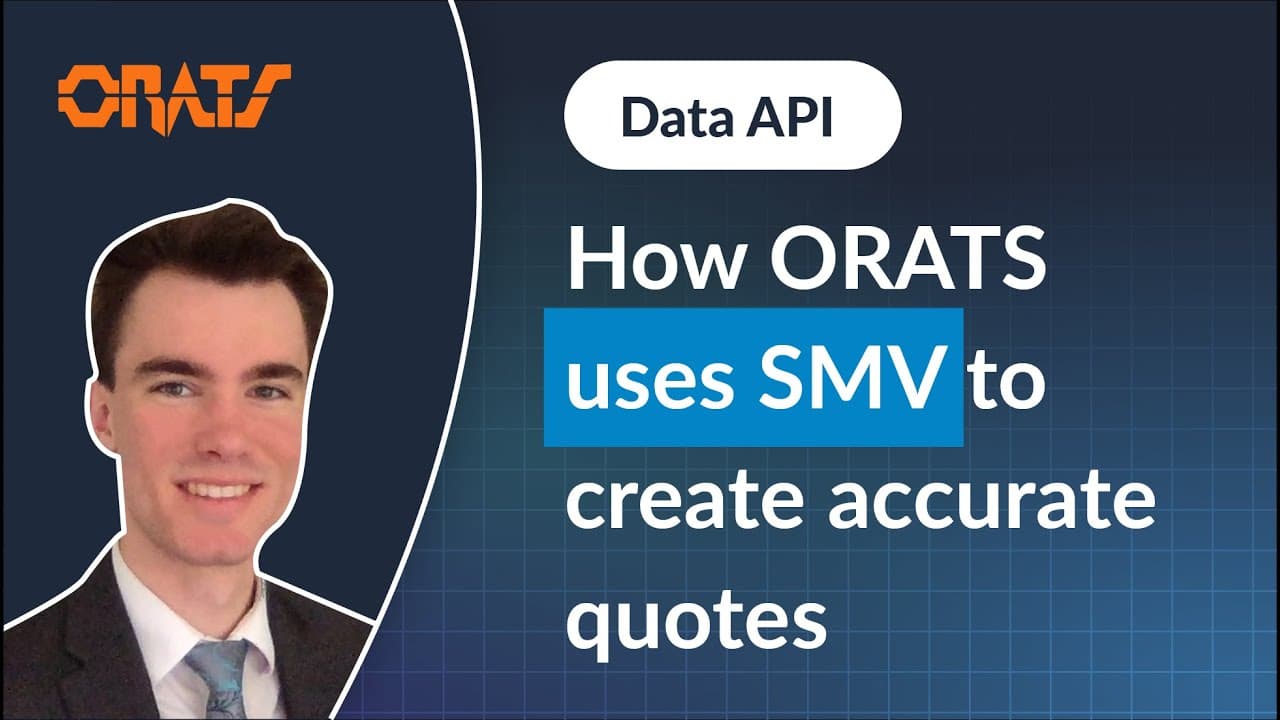 ORATS

Data API

How ORATS uses SMV to create accurate quotes